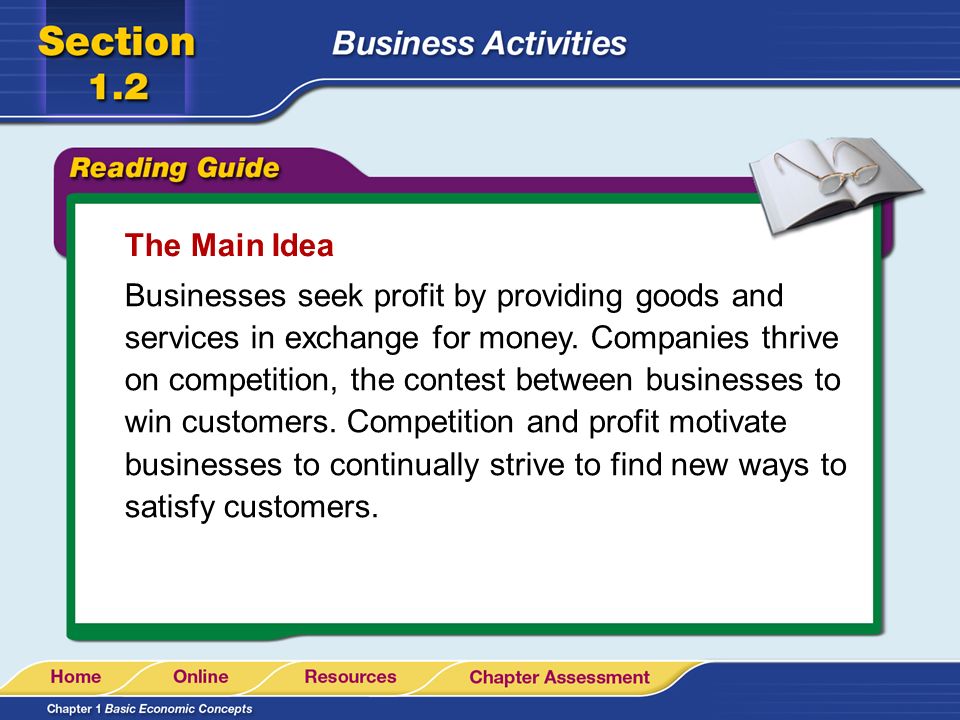 Section 1.2

Business Activities

Reading Guide

The Main Idea

Businesses seek profit by providing goods and services in exchange for money. Companies thrive on competition, the contest between businesses to win customers. Competition and profit motivate businesses to continually strive to find new ways to satisfy customers.

Home Online Resources Chapter Assessment

Chapter 1 Basic Economic Concepts